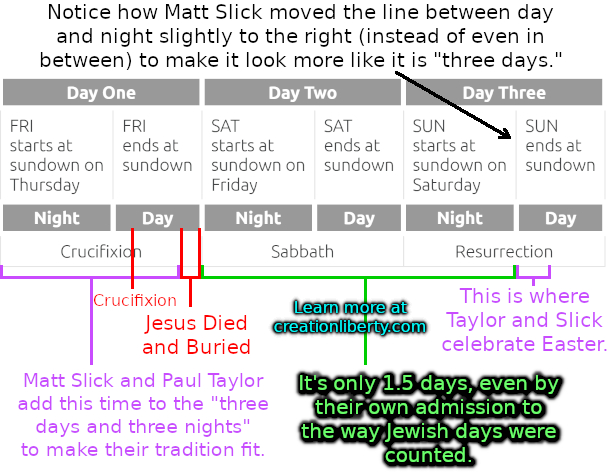 Notice how Matt Slick moved the line between day and night slightly to the right (instead of even in between) to make it look more like it is "three days."

| Day One | | Day Two | | Day Three | |
|---|---|---|---|---|---|
| FRI starts at sundown on Thursday | FRI ends at sundown | SAT starts at sundown on Friday | SAT ends at sundown | SUN starts at sundown on Saturday | SUN ends at sundown |
| Night | Day | Night | Day | Night | Day |
| Crucifixion | | Sabbath | | Resurrection | |

Crucifixion

Jesus Died and Buried

Learn more at creationliberty.com

This is where Taylor and Slick celebrate Easter.

Matt Slick and Paul Taylor add this time to the "three days and three nights" to make their tradition fit.

It's only 1.5 days, even by their own admission to the way Jewish days were counted.